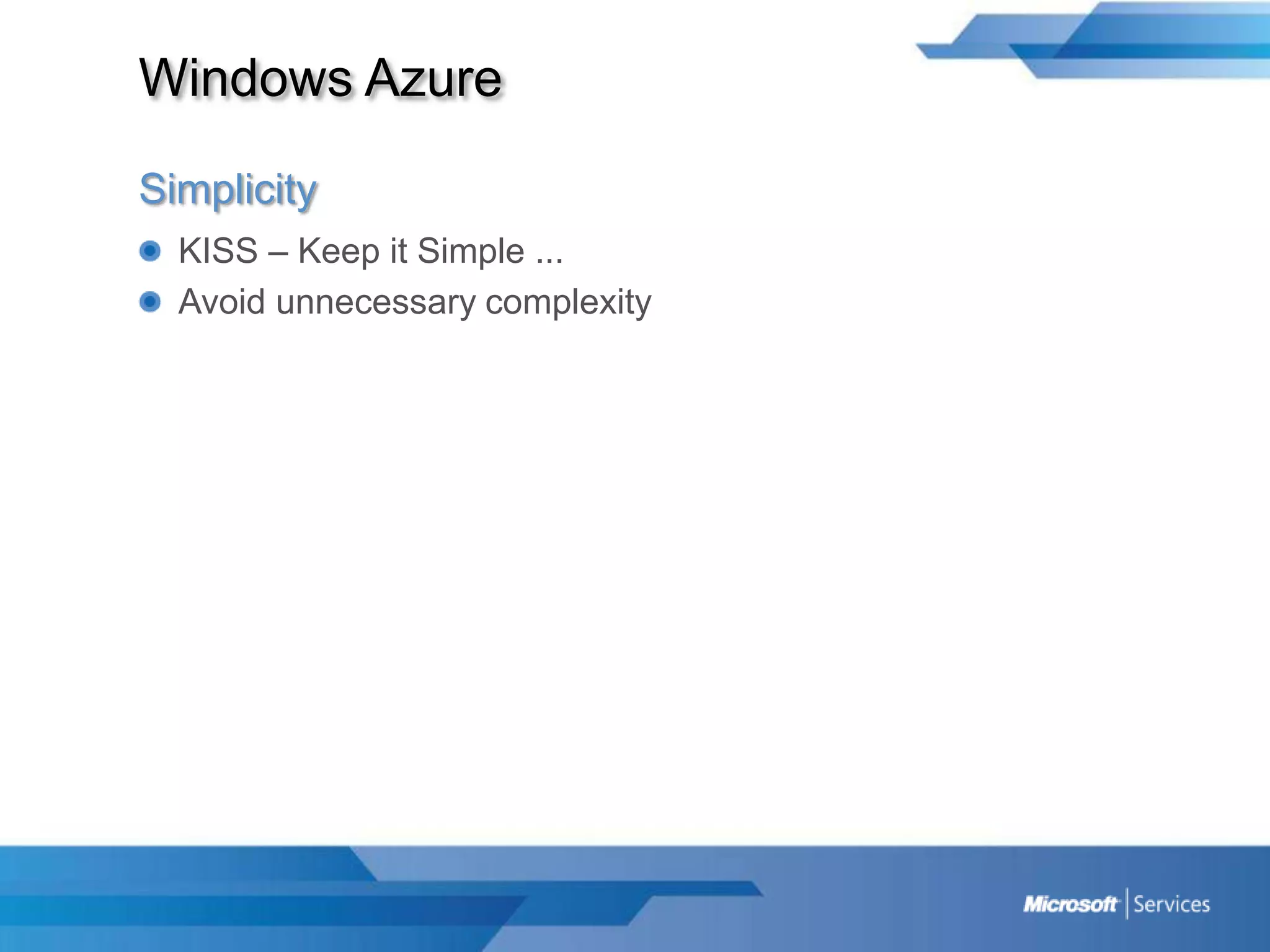 Windows Azure

Simplicity

KISS – Keep it Simple ...

Avoid unnecessary complexity

Microsoft | Services